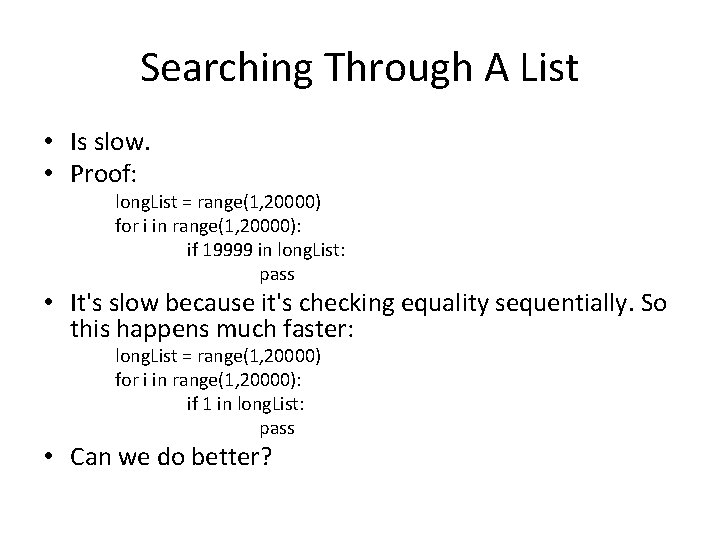 Searching Through A List

• Is slow.
• Proof:
longList = range(1,20000)
for i in range(1,20000):
if 19999 in longList:
pass
• It's slow because it's checking equality sequentially. So this happens much faster:
longList = range(1,20000)
for i in range(1,20000):
if 1 in longList:
pass
• Can we do better?